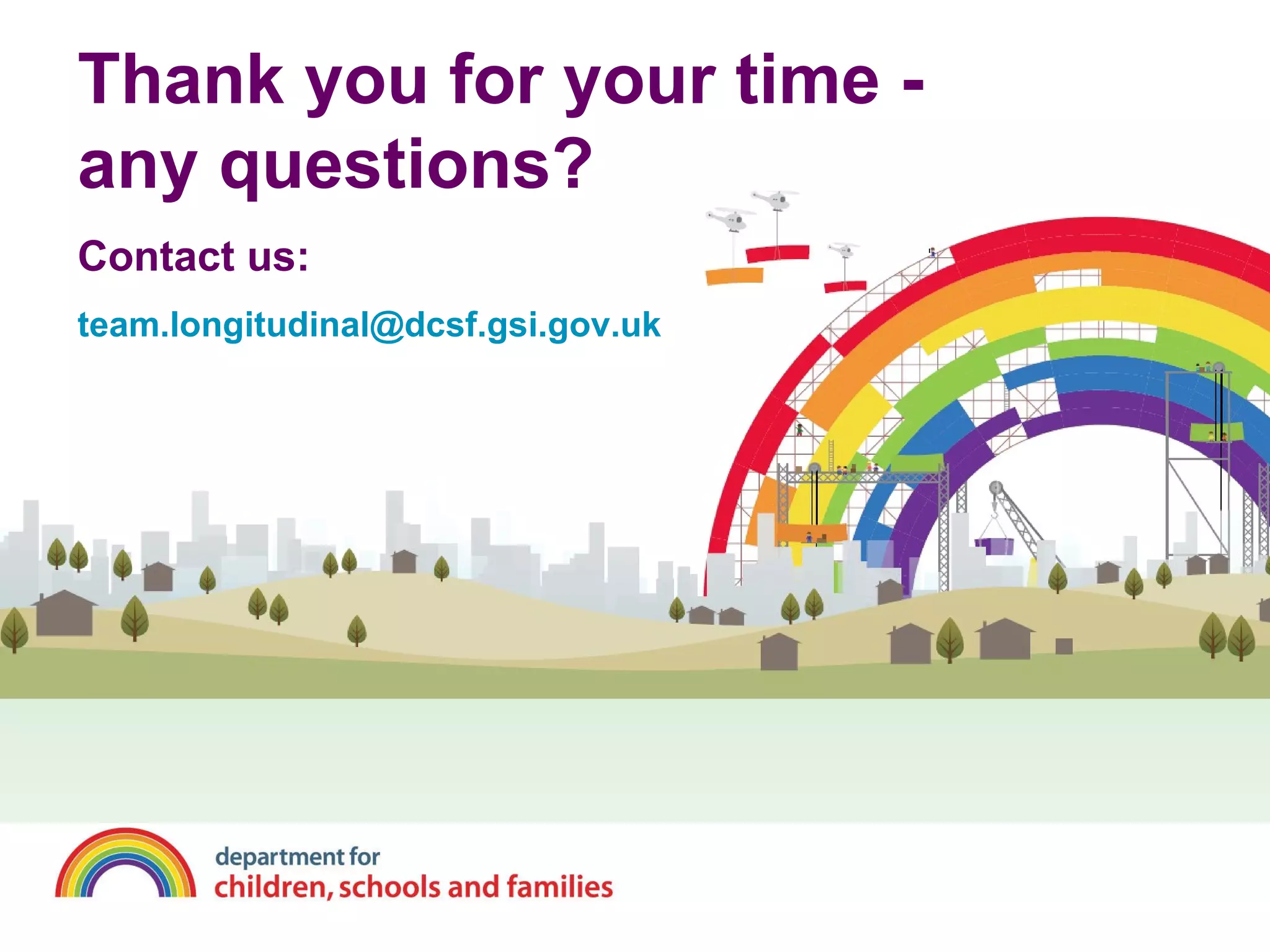 Thank you for your time - any questions?

Contact us:

team.longitudinal@dcsf.gsi.gov.uk

department for
children, schools and families